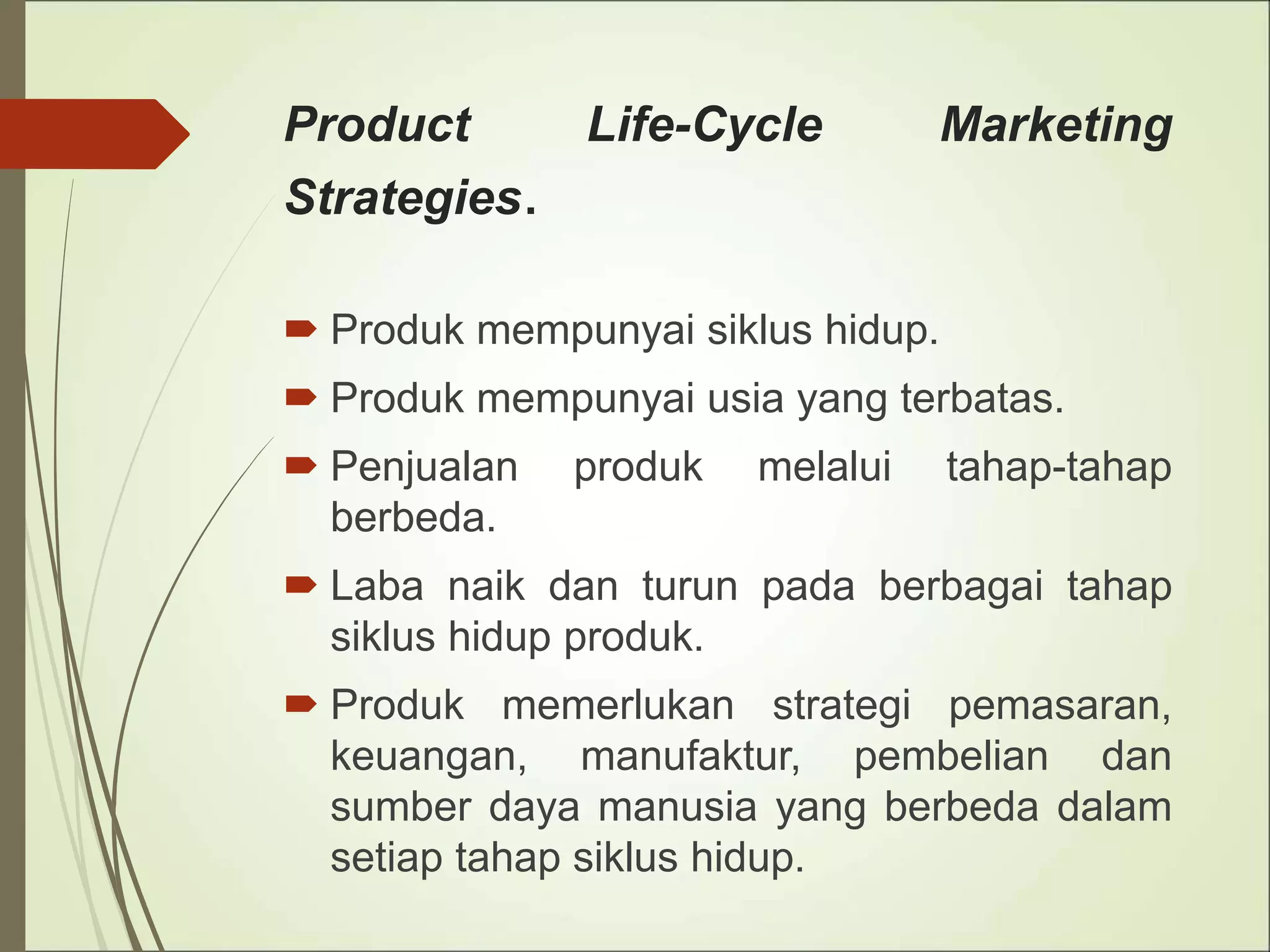 Product Life-Cycle Marketing Strategies.

Produk mempunyai siklus hidup.

Produk mempunyai usia yang terbatas.

Penjualan produk melalui tahap-tahap berbeda.

Laba naik dan turun pada berbagai tahap siklus hidup produk.

Produk memerlukan strategi pemasaran, keuangan, manufaktur, pembelian dan sumber daya manusia yang berbeda dalam setiap tahap siklus hidup.